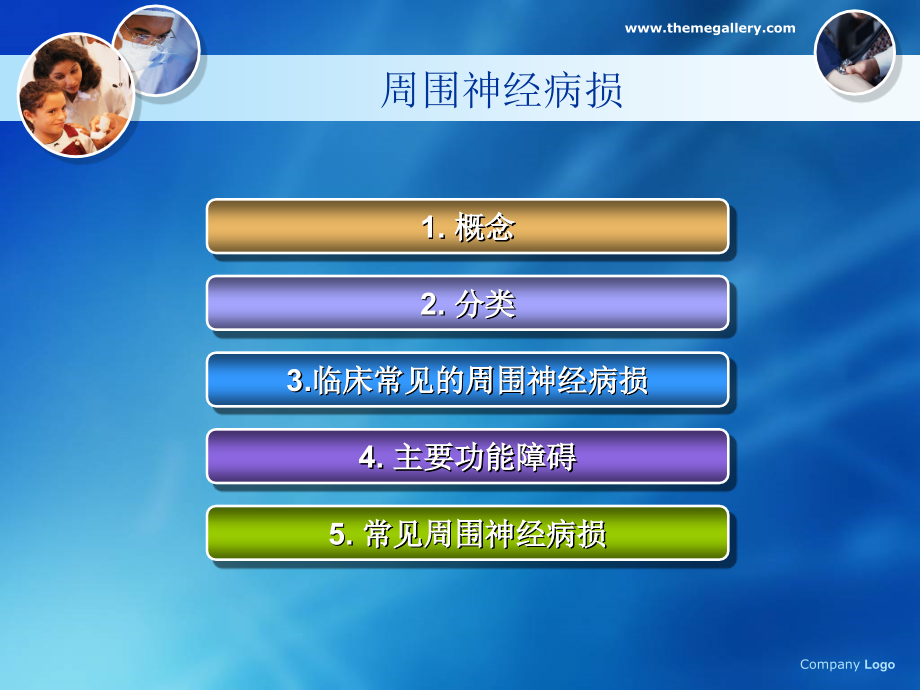 www.themegallery.com

周围神经病损

1. 概念

2. 分类

3.临床常见的周围神经病损

4. 主要功能障碍

5. 常见周围神经病损

Company Logo